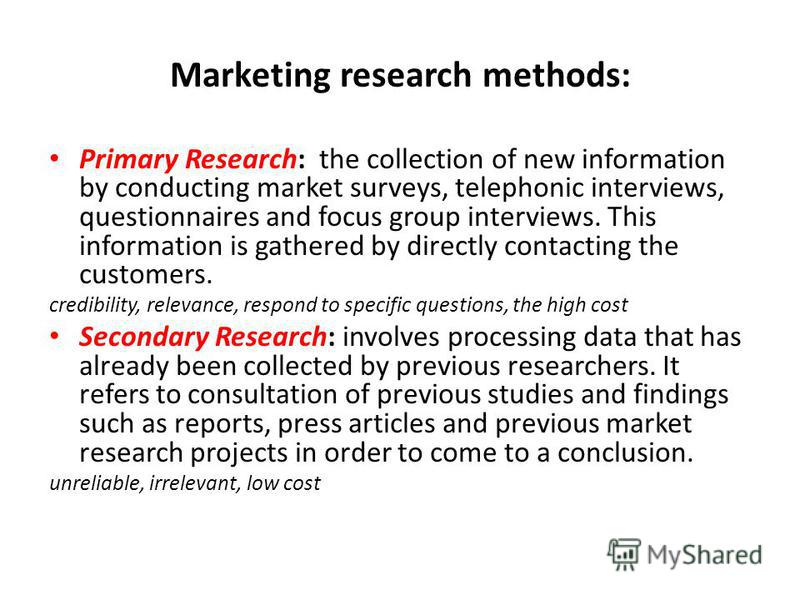 Marketing research methods:

• Primary Research: the collection of new information by conducting market surveys, telephonic interviews, questionnaires and focus group interviews. This information is gathered by directly contacting the customers.

credibility, relevance, respond to specific questions, the high cost

• Secondary Research: involves processing data that has already been collected by previous researchers. It refers to consultation of previous studies and findings such as reports, press articles and previous market research projects in order to come to a conclusion.

unreliable, irrelevant, low cost

MyShared